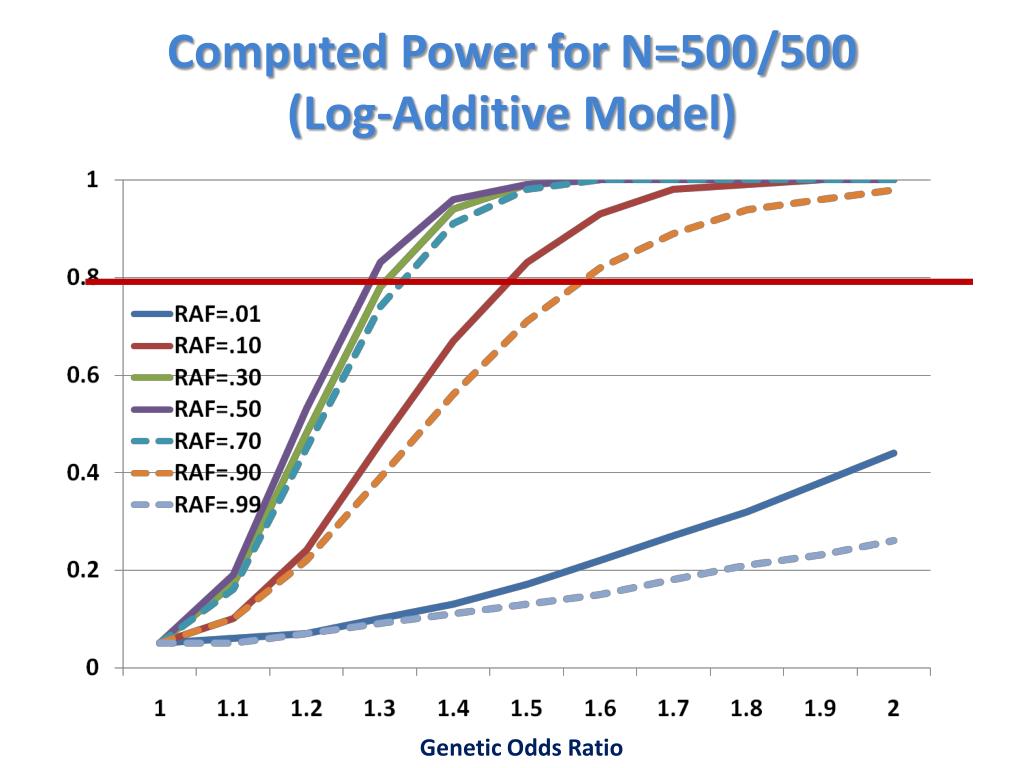 Computed Power for N=500/500
(Log-Additive Model)

1
0.8
0.6
0.4
0.2
0

RAF=.01
RAF=.10
RAF=.30
RAF=.50
RAF=.70
RAF=.90
RAF=.99

1 1.1 1.2 1.3 1.4 1.5 1.6 1.7 1.8 1.9 2

Genetic Odds Ratio